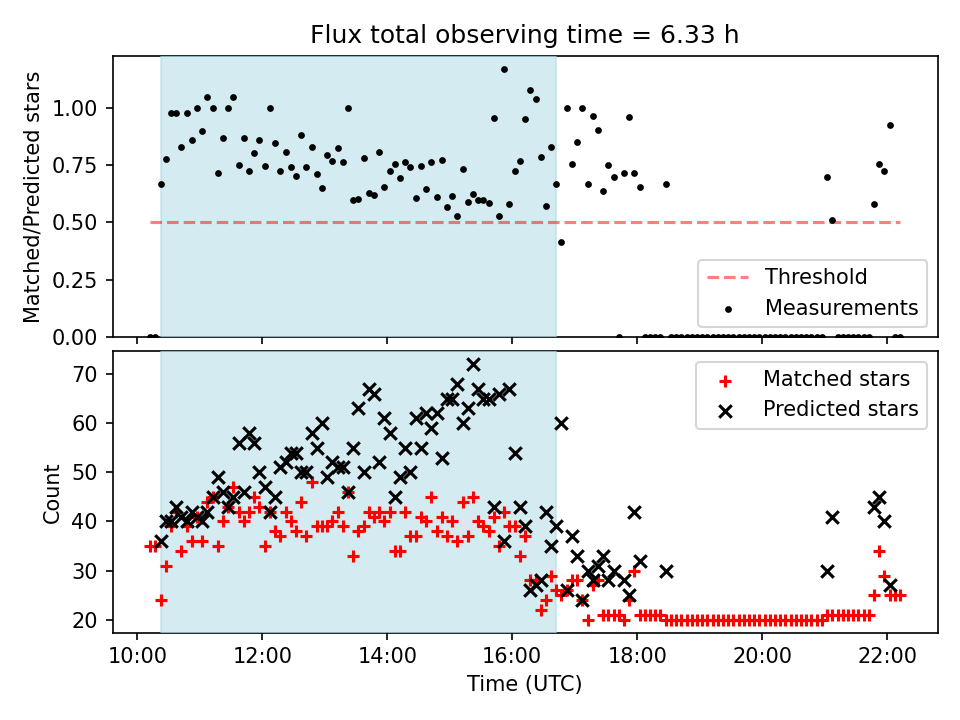 Flux total observing time = 6.33 h

Matched/Predicted stars

1.00
0.75
0.50
0.25
0.00

Threshold
Measurements

Count

70
60
50
40
30
20

Matched stars
Predicted stars

10:00
12:00
14:00
16:00
18:00
20:00
22:00

Time (UTC)